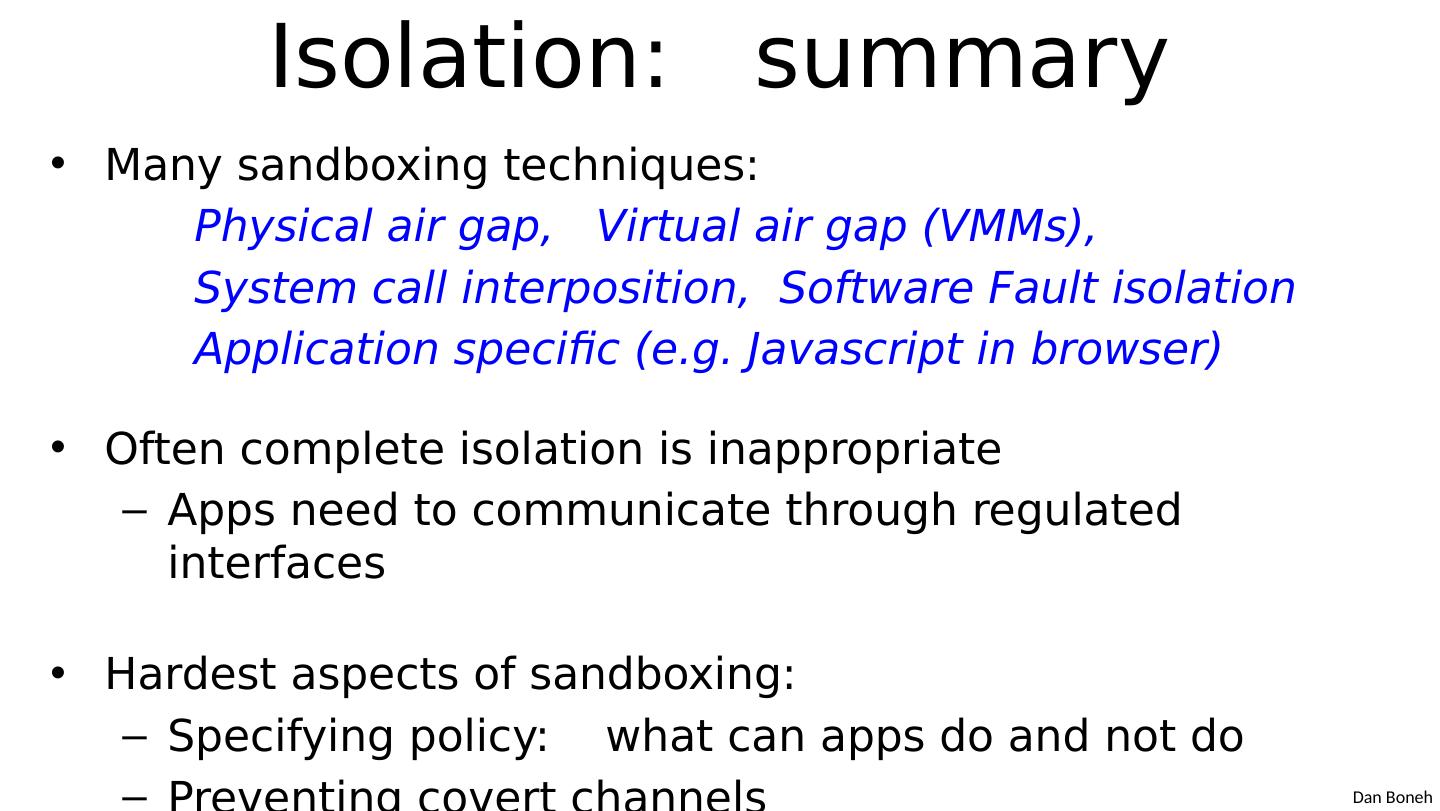 Isolation: summary

• Many sandboxing techniques:

Physical air gap, Virtual air gap (VMMs),
System call interposition, Software Fault isolation
Application specific (e.g. Javascript in browser)

• Often complete isolation is inappropriate
– Apps need to communicate through regulated interfaces

• Hardest aspects of sandboxing:
– Specifying policy: what can apps do and not do
– Preventing covert channels

Dan Boneh